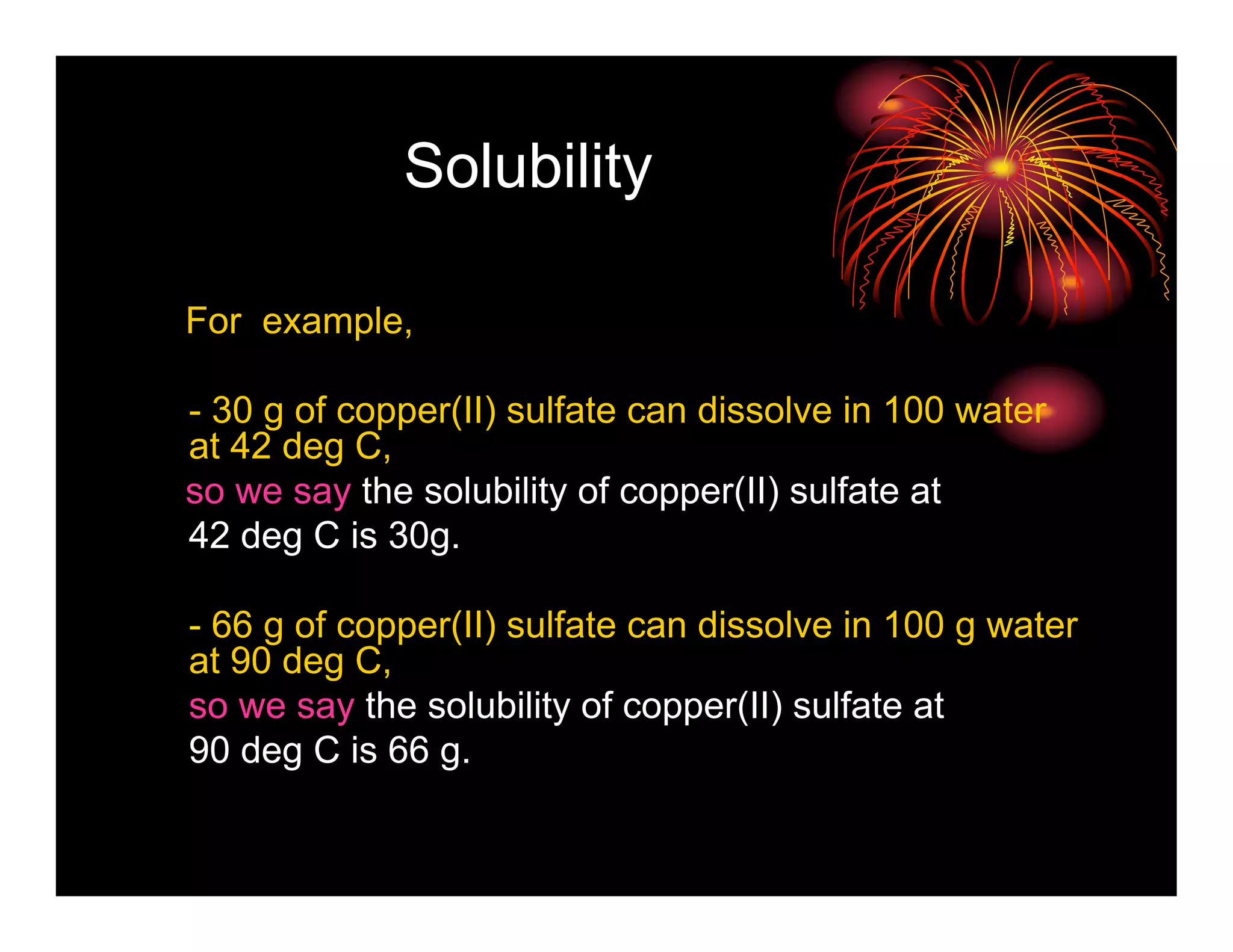 Solubility

For example,

- 30 g of copper(II) sulfate can dissolve in 100 water at 42 deg C,
so we say the solubility of copper(II) sulfate at 42 deg C is 30g.

- 66 g of copper(II) sulfate can dissolve in 100 g water at 90 deg C,
so we say the solubility of copper(II) sulfate at 90 deg C is 66 g.